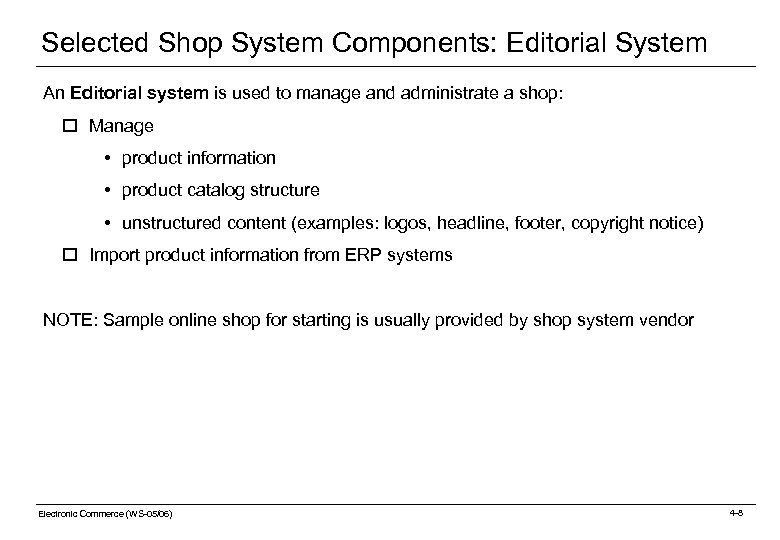 Selected Shop System Components: Editorial System

An Editorial system is used to manage and administrate a shop:

☐ Manage

• product information

• product catalog structure

• unstructured content (examples: logos, headline, footer, copyright notice)

☐ Import product information from ERP systems

NOTE: Sample online shop for starting is usually provided by shop system vendor

Electronic Commerce (WS-05/06)

4-8